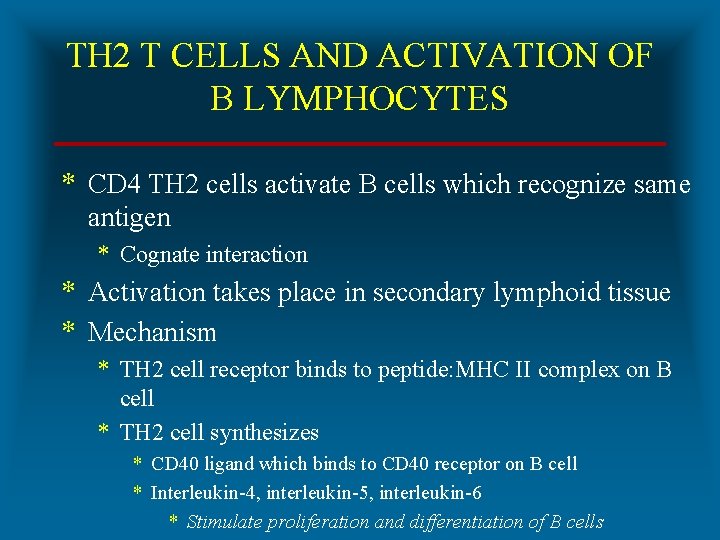 TH2 T CELLS AND ACTIVATION OF B LYMPHOCYTES

* CD4 TH2 cells activate B cells which recognize same antigen

* Cognate interaction

* Activation takes place in secondary lymphoid tissue

* Mechanism

* TH2 cell receptor binds to peptide:MHC II complex on B cell

* TH2 cell synthesizes

* CD40 ligand which binds to CD40 receptor on B cell

* Interleukin-4, interleukin-5, interleukin-6

* Stimulate proliferation and differentiation of B cells